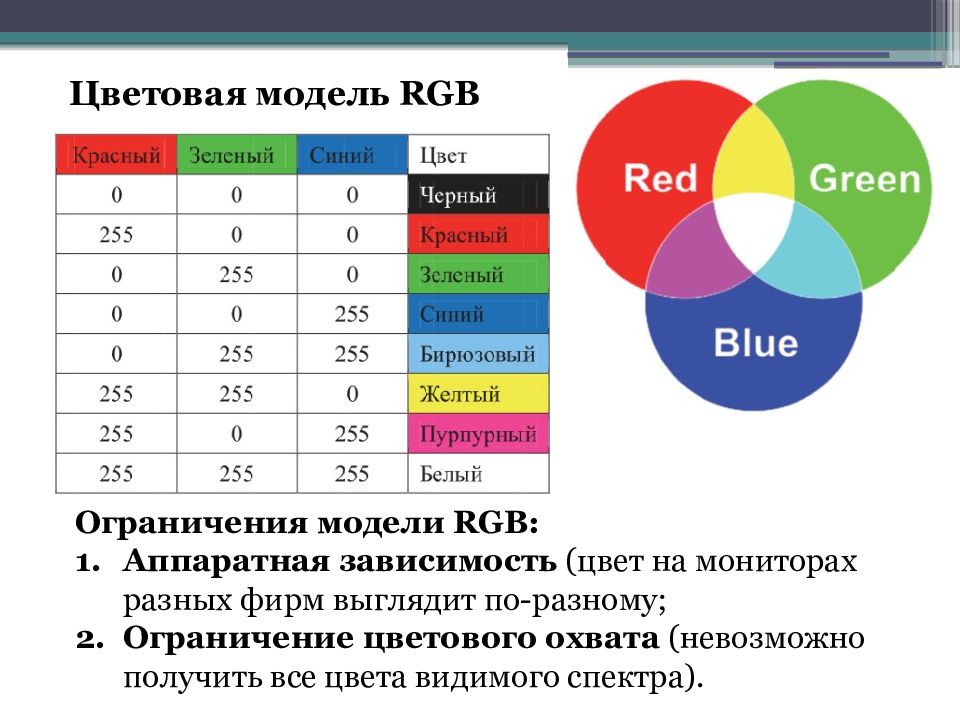 Цветовая модель RGB

| Красный | Зеленый | Синий | Цвет |
|---|---|---|---|
| 0 | 0 | 0 | Черный |
| 255 | 0 | 0 | Красный |
| 0 | 255 | 0 | Зеленый |
| 0 | 0 | 255 | Синий |
| 0 | 255 | 255 | Бирюзовый |
| 255 | 255 | 0 | Желтый |
| 255 | 0 | 255 | Пурпурный |
| 255 | 255 | 255 | Белый |

Red
Green
Blue

Ограничения модели RGB:
1. Аппаратная зависимость (цвет на мониторах разных фирм выглядит по-разному;
2. Ограничение цветового охвата (невозможно получить все цвета видимого спектра).